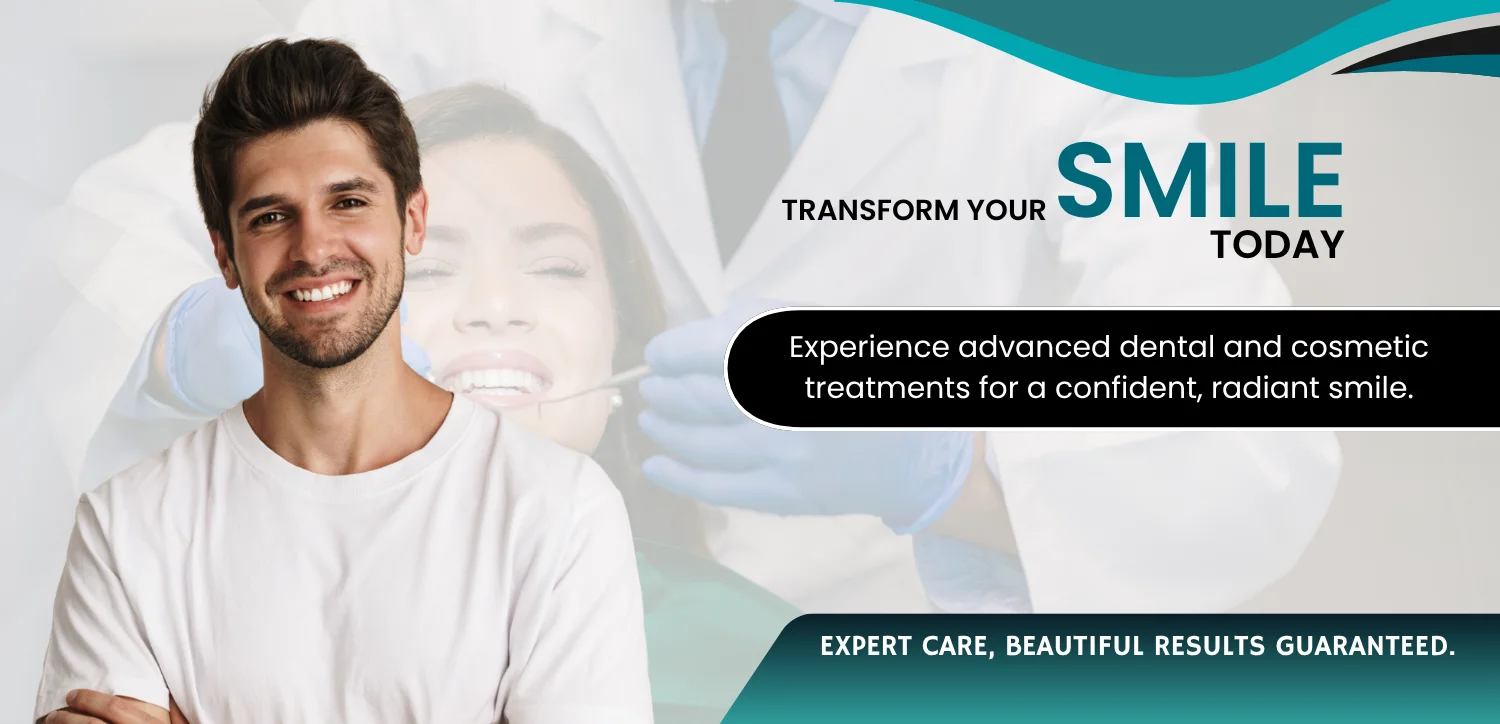 TRANSFORM YOUR SMILE TODAY

Experience advanced dental and cosmetic treatments for a confident, radiant smile.

EXPERT CARE, BEAUTIFUL RESULTS GUARANTEED.